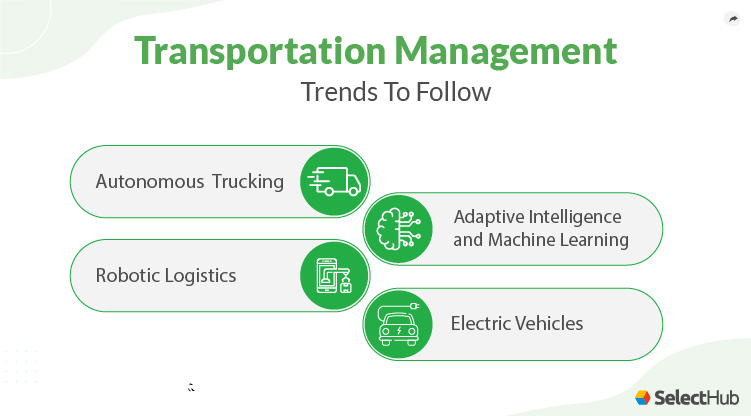 Transportation Management
Trends To Follow

Autonomous Trucking

Adaptive Intelligence and Machine Learning

Robotic Logistics

Electric Vehicles

SelectHub